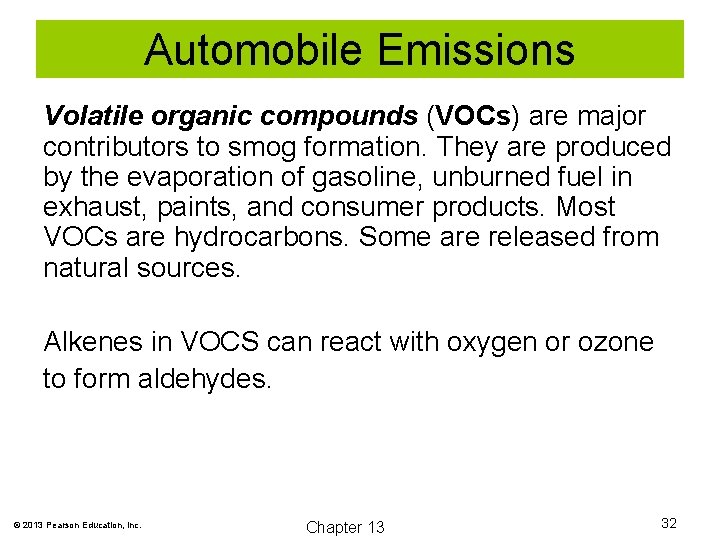 Automobile Emissions

Volatile organic compounds (VOCs) are major contributors to smog formation. They are produced by the evaporation of gasoline, unburned fuel in exhaust, paints, and consumer products. Most VOCs are hydrocarbons. Some are released from natural sources.

Alkenes in VOCS can react with oxygen or ozone to form aldehydes.

© 2013 Pearson Education, Inc.

Chapter 13

32